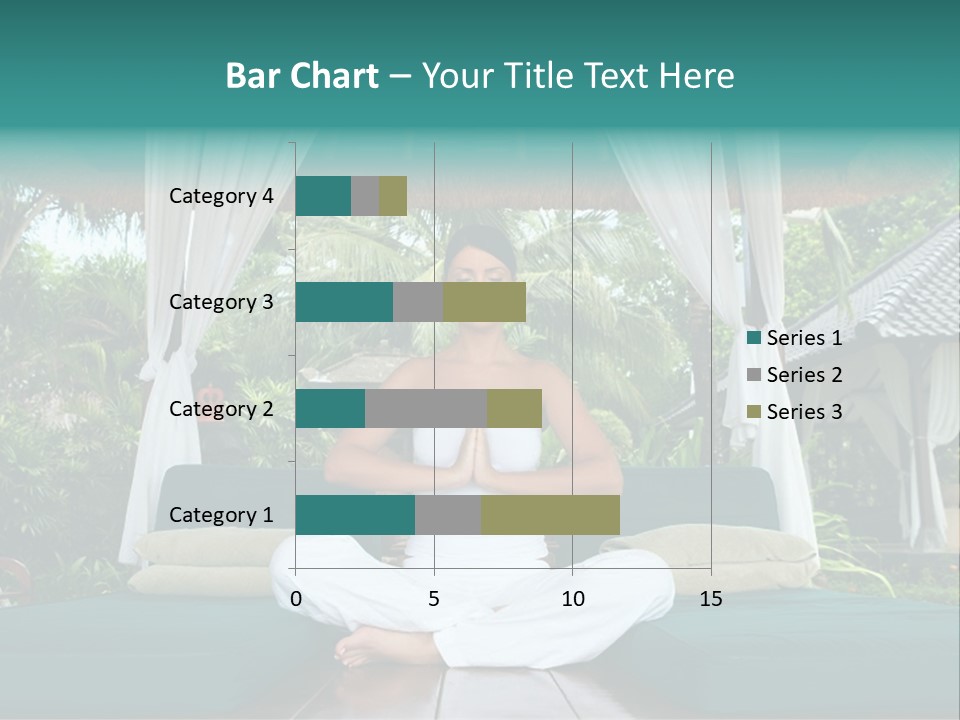 Bar Chart – Your Title Text Here

Category 4
Category 3
Category 2
Category 1

0
5
10
15

Series 1
Series 2
Series 3